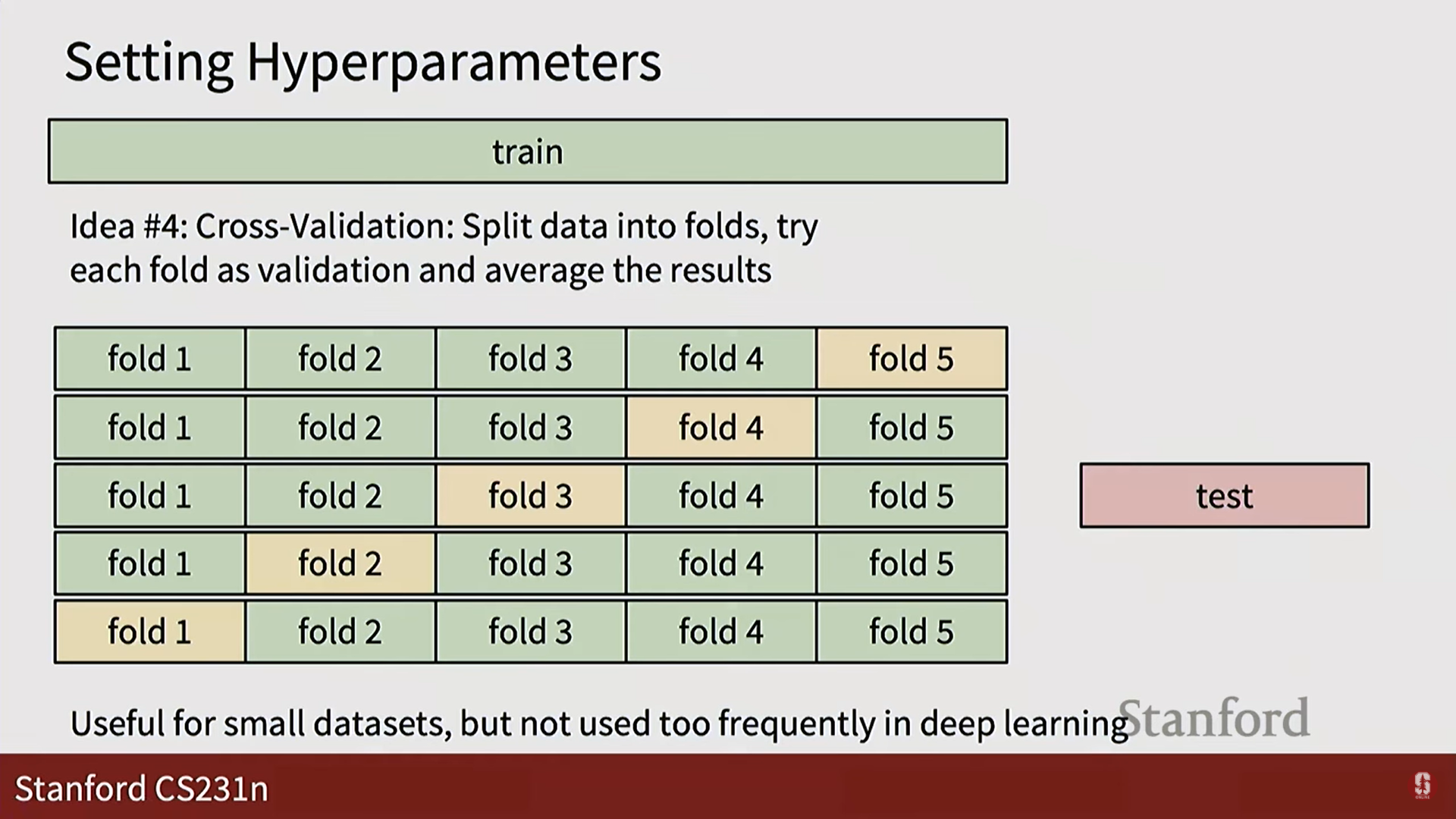 Setting Hyperparameters

train

Idea #4: Cross-Validation: Split data into folds, try each fold as validation and average the results

| fold 1 | fold 2 | fold 3 | fold 4 | fold 5 |
|---|---|---|---|---|
| fold 1 | fold 2 | fold 3 | fold 4 | fold 5 |
| fold 1 | fold 2 | fold 3 | fold 4 | fold 5 |
| fold 1 | fold 2 | fold 3 | fold 4 | fold 5 |
| fold 1 | fold 2 | fold 3 | fold 4 | fold 5 |

test

Useful for small datasets, but not used too frequently in deep learning

Stanford

Stanford CS231n